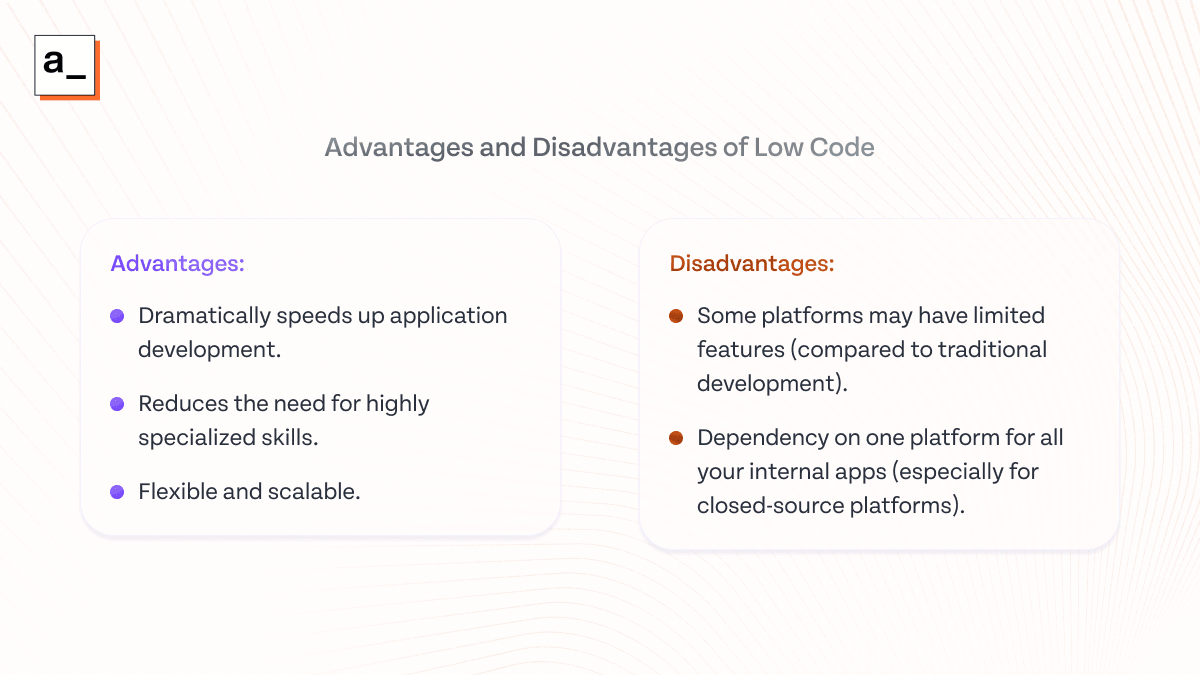 a_

Advantages and Disadvantages of Low Code

Advantages:

- Dramatically speeds up application development.
- Reduces the need for highly specialized skills.
- Flexible and scalable.

Disadvantages:

- Some platforms may have limited features (compared to traditional development).
- Dependency on one platform for all your internal apps (especially for closed-source platforms).